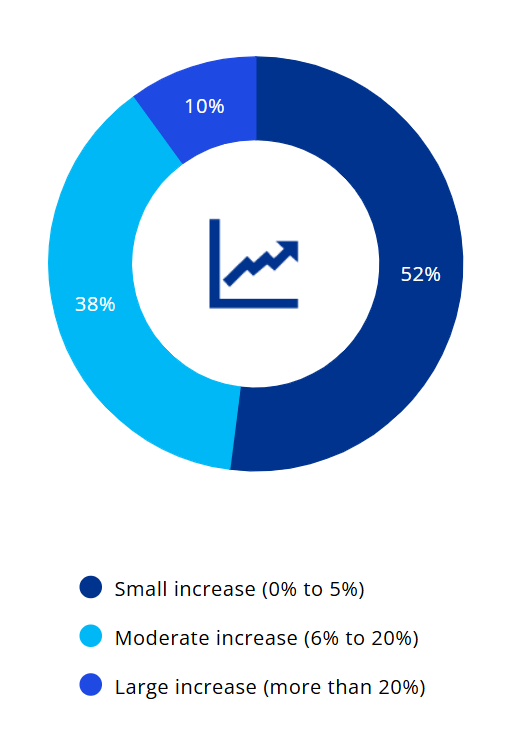 10%

52%

38%

Small increase (0% to 5%)

Moderate increase (6% to 20%)

Large increase (more than 20%)